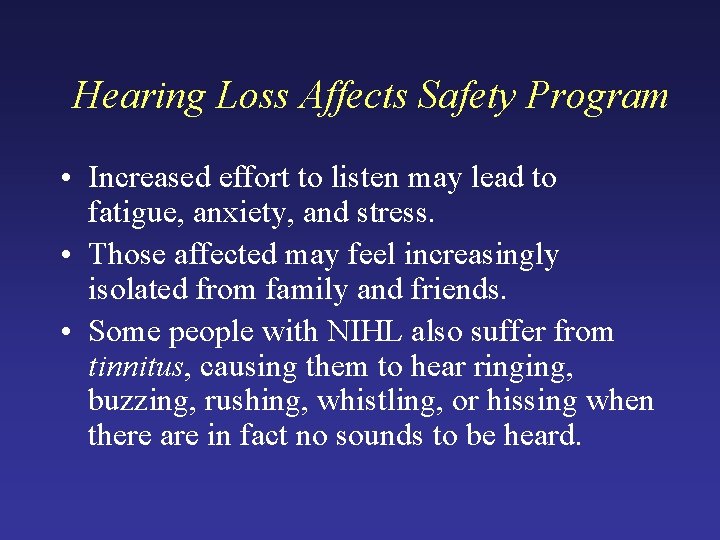 Hearing Loss Affects Safety Program

• Increased effort to listen may lead to fatigue, anxiety, and stress.
• Those affected may feel increasingly isolated from family and friends.
• Some people with NIHL also suffer from tinnitus, causing them to hear ringing, buzzing, rushing, whistling, or hissing when there are in fact no sounds to be heard.